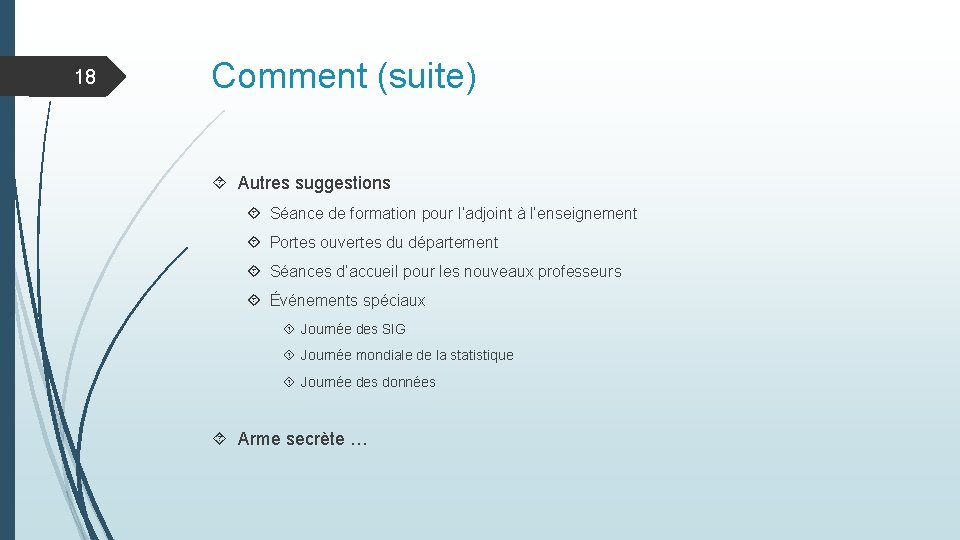 18

Comment (suite)

Autres suggestions

Séance de formation pour l'adjoint à l'enseignement

Portes ouvertes du département

Séances d'accueil pour les nouveaux professeurs

Événements spéciaux

Journée des SIG

Journée mondiale de la statistique

Journée des données

Arme secrète …